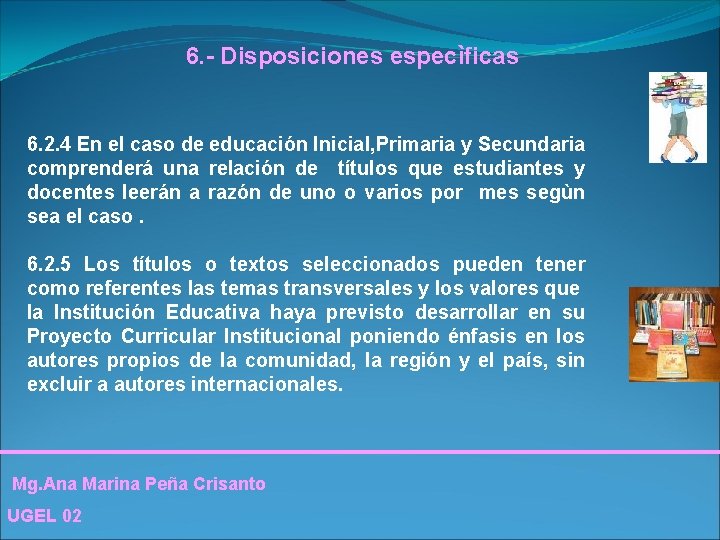 6.- Disposiciones especìficas

6.2.4 En el caso de educación Inicial,Primaria y Secundaria comprenderá una relación de títulos que estudiantes y docentes leerán a razón de uno o varios por mes segùn sea el caso .

6.2.5 Los títulos o textos seleccionados pueden tener como referentes las temas transversales y los valores que la Institución Educativa haya previsto desarrollar en su Proyecto Curricular Institucional poniendo énfasis en los autores propios de la comunidad, la región y el país, sin excluir a autores internacionales.

Mg.Ana Marina Peña Crisanto

UGEL 02